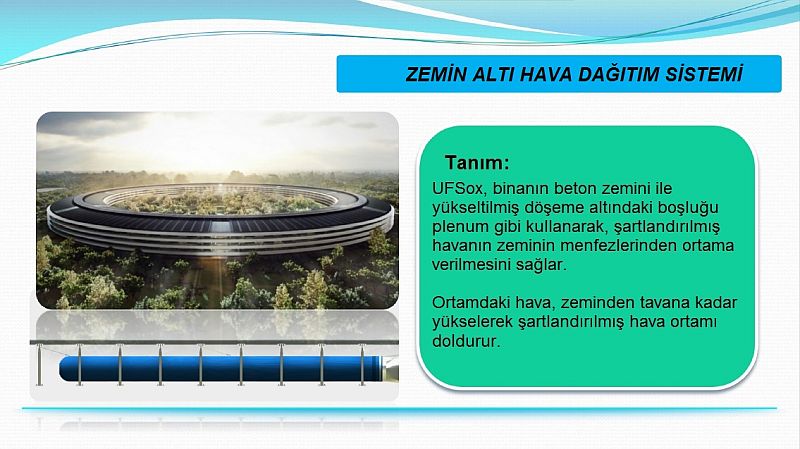 ZEMİN ALTI HAVA DAĞITIM SİSTEMİ

Tanım:

UFSox, binanın beton zemini ile yükseltilmiş döşeme altındaki boşluğu plenum gibi kullanarak, şartlandırılmış havanın zeminin menfezlerinden ortama verilmesini sağlar.

Ortamdaki hava, zeminden tavana kadar yükselerek şartlandırılmış hava ortamı doldurur.